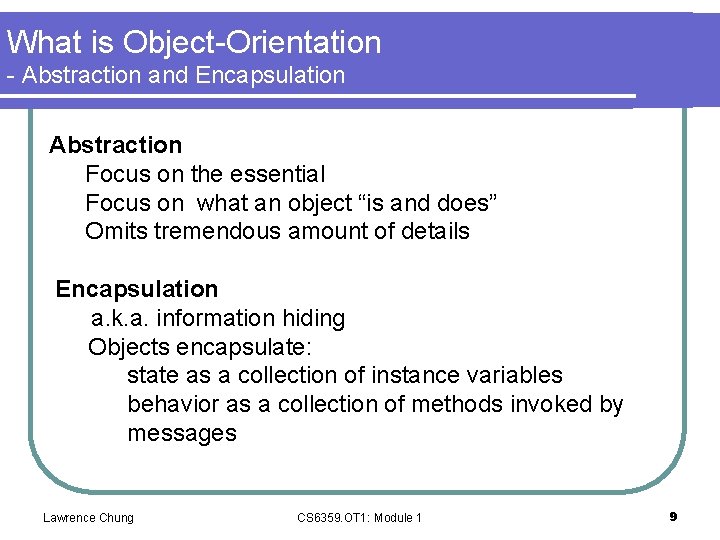 What is Object-Orientation
- Abstraction and Encapsulation

Abstraction
Focus on the essential
Focus on what an object “is and does”
Omits tremendous amount of details

Encapsulation
a.k.a. information hiding
Objects encapsulate:
state as a collection of instance variables
behavior as a collection of methods invoked by messages

Lawrence Chung CS6359.OT1: Module 1 9